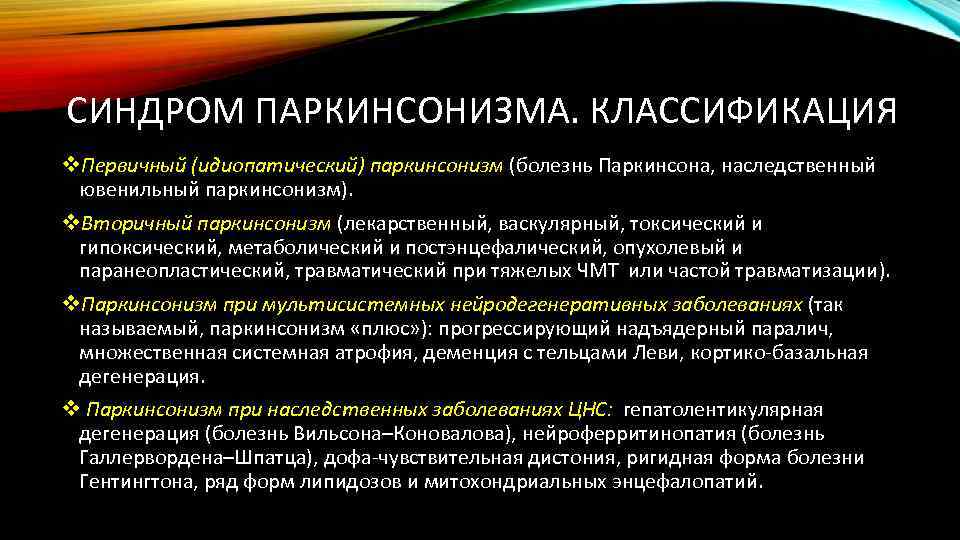 СИНДРОМ ПАРКИНСОНИЗМА. КЛАССИФИКАЦИЯ

❖Первичный (идиопатический) паркинсонизм (болезнь Паркинсона, наследственный ювенильный паркинсонизм).

❖Вторичный паркинсонизм (лекарственный, васкулярный, токсический и гипоксический, метаболический и постэнцефалический, опухолевый и паранеопластический, травматический при тяжелых ЧМТ или частой травматизации).

❖Паркинсонизм при мультисистемных нейродегенеративных заболеваниях (так называемый, паркинсонизм «плюс»): прогрессирующий надъядерный паралич, множественная системная атрофия, деменция с тельцами Леви, кортико-базальная дегенерация.

❖ Паркинсонизм при наследственных заболеваниях ЦНС: гепатолентикулярная дегенерация (болезнь Вильсона–Коновалова), нейроферритинопатия (болезнь Галлервордена–Шпатца), дофа-чувствительная дистония, ригидная форма болезни Гентингтона, ряд форм липидозов и митохондриальных энцефалопатий.